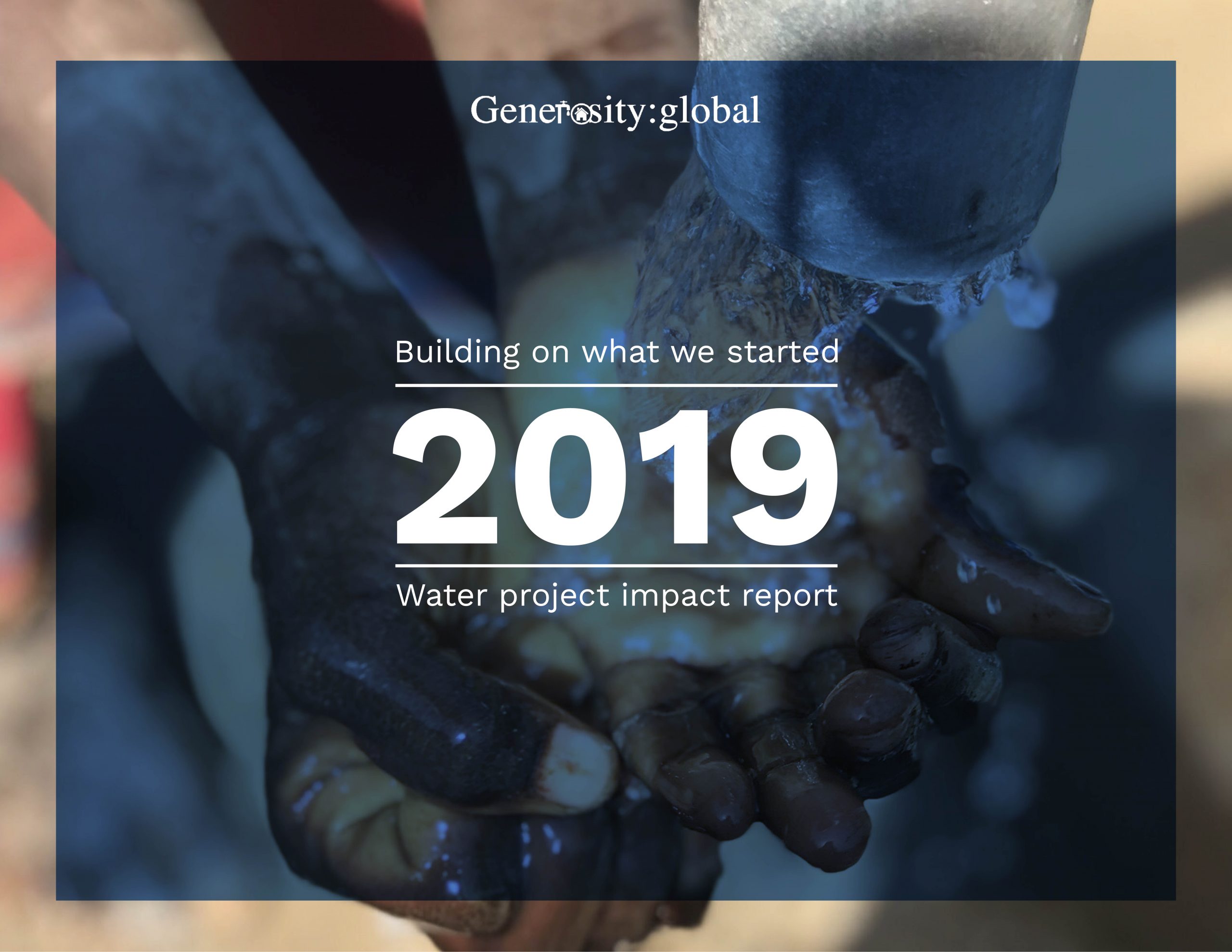 Generosity:global

Building on what we started

2019

Water project impact report